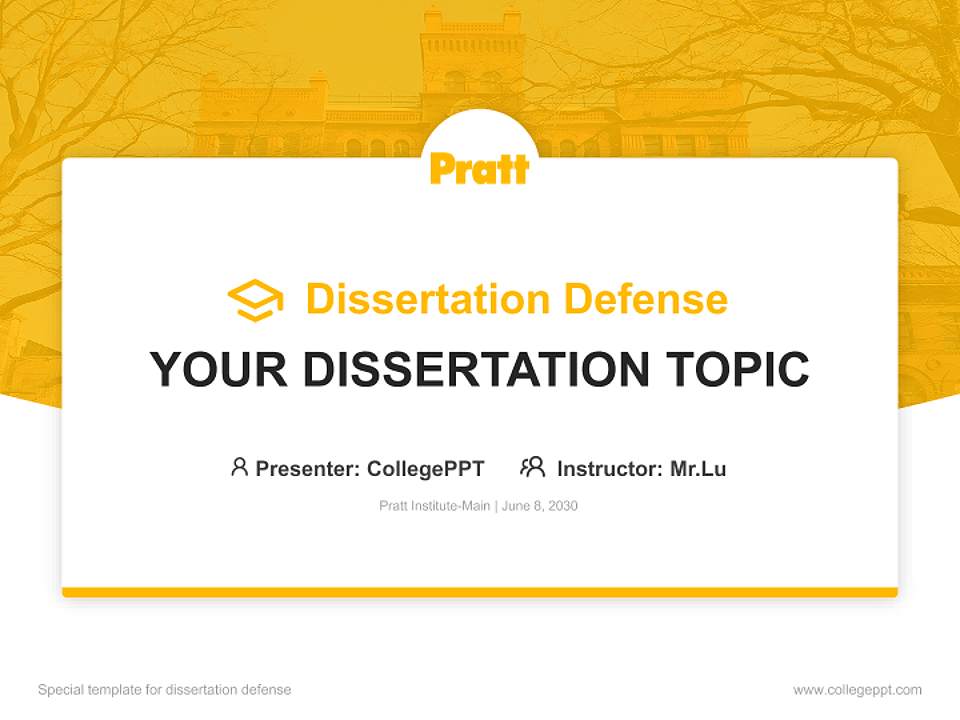 Pratt

Dissertation Defense

YOUR DISSERTATION TOPIC

Presenter: CollegePPT Instructor: Mr.Lu

Pratt Institute-Main | June 8, 2030

Special template for dissertation defense

www.collegeppt.com